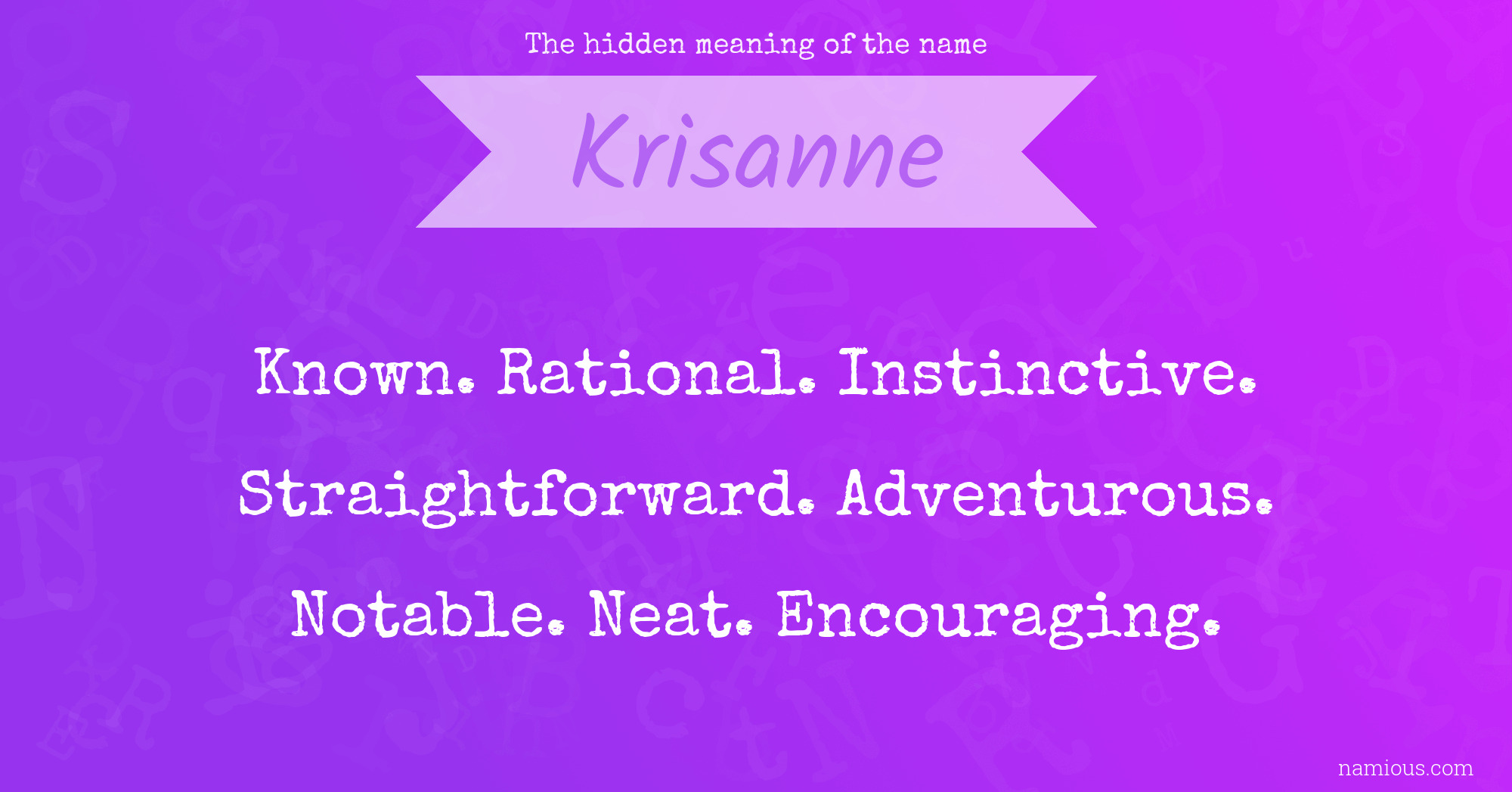 The hidden meaning of the name

Krisanne

Known. Rational. Instinctive. Straightforward. Adventurous. Notable. Neat. Encouraging.

namious.com